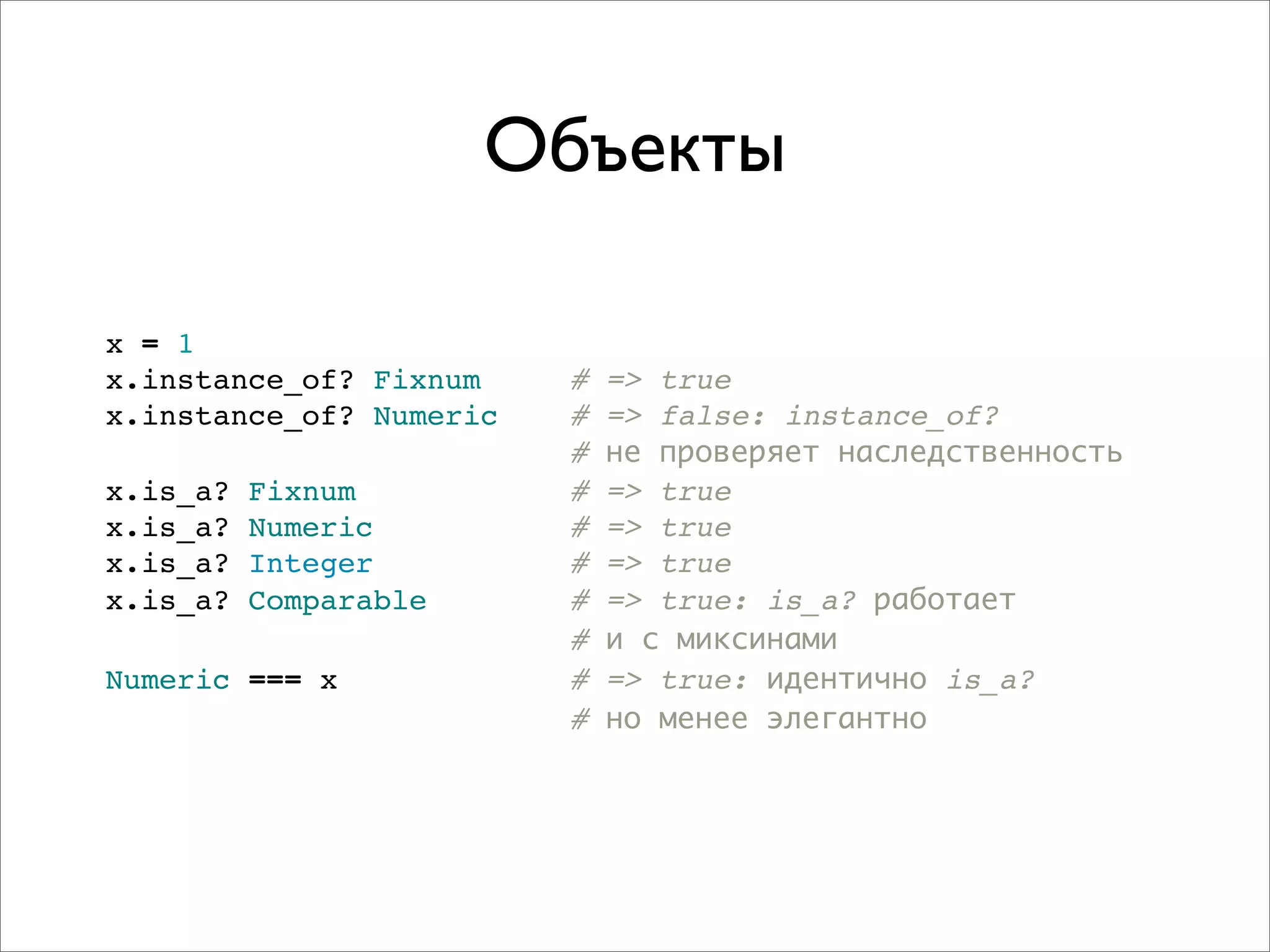 Объекты

x = 1
x.instance_of? Fixnum # => true
x.instance_of? Numeric # => false: instance_of?
# не проверяет наследственность

x.is_a? Fixnum # => true
x.is_a? Numeric # => true
x.is_a? Integer # => true
x.is_a? Comparable # => true: is_a? работает
# и с миксинами

Numeric === x # => true: идентично is_a?
# но менее элегантно